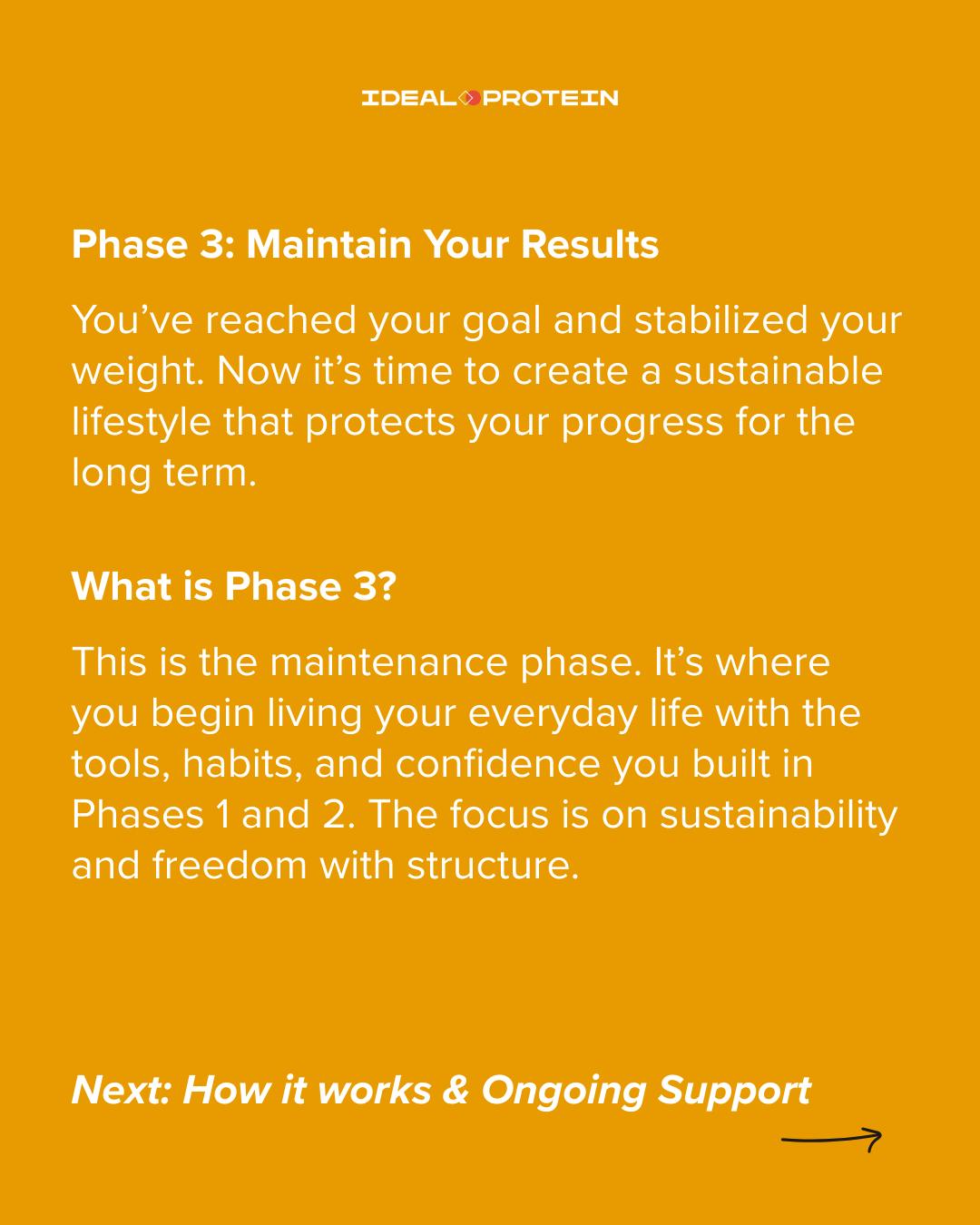 IDEAL PROTEIN

Phase 3: Maintain Your Results

You've reached your goal and stabilized your weight. Now it's time to create a sustainable lifestyle that protects your progress for the long term.

What is Phase 3?

This is the maintenance phase. It's where you begin living your everyday life with the tools, habits, and confidence you built in Phases 1 and 2. The focus is on sustainability and freedom with structure.

Next: How it works & Ongoing Support